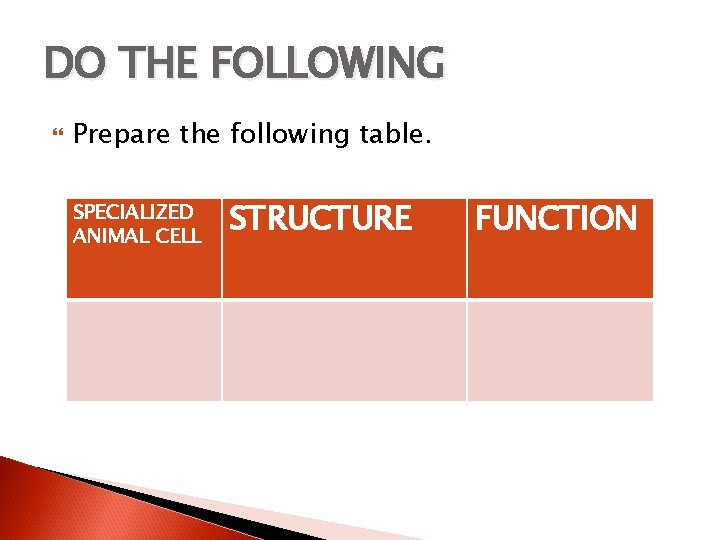 DO THE FOLLOWING

Prepare the following table.

| SPECIALIZED ANIMAL CELL | STRUCTURE | FUNCTION |
|---|---|---|
| | | |